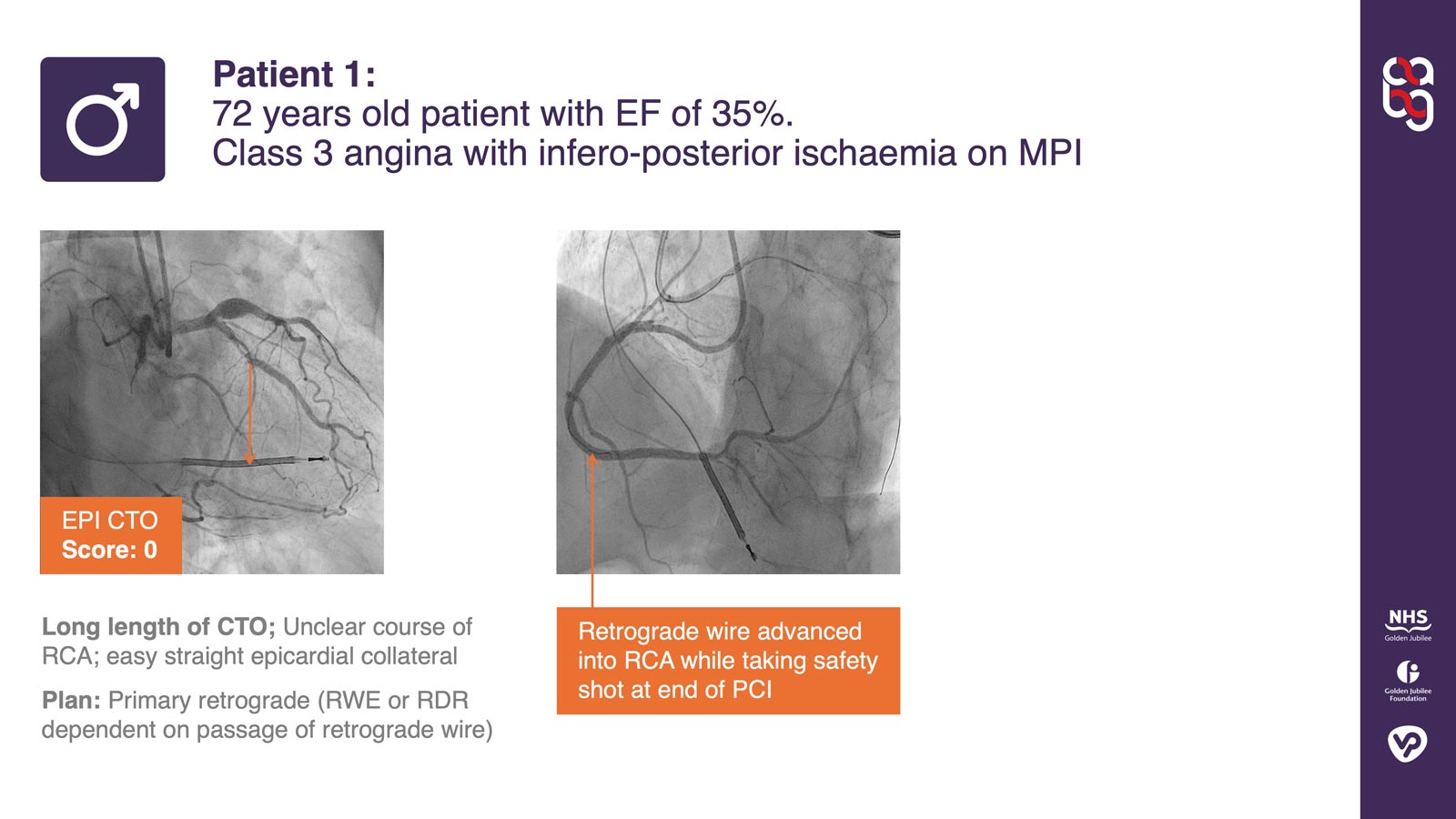 Patient 1:
72 years old patient with EF of 35%.
Class 3 angina with infero-posterior ischaemia on MPI

EPI CTO
Score: 0

Long length of CTO; Unclear course of RCA; easy straight epicardial collateral

Plan: Primary retrograde (RWE or RDR dependent on passage of retrograde wire)

Retrograde wire advanced into RCA while taking safety shot at end of PCI

NHS
Golden Jubilee

Golden Jubilee Foundation